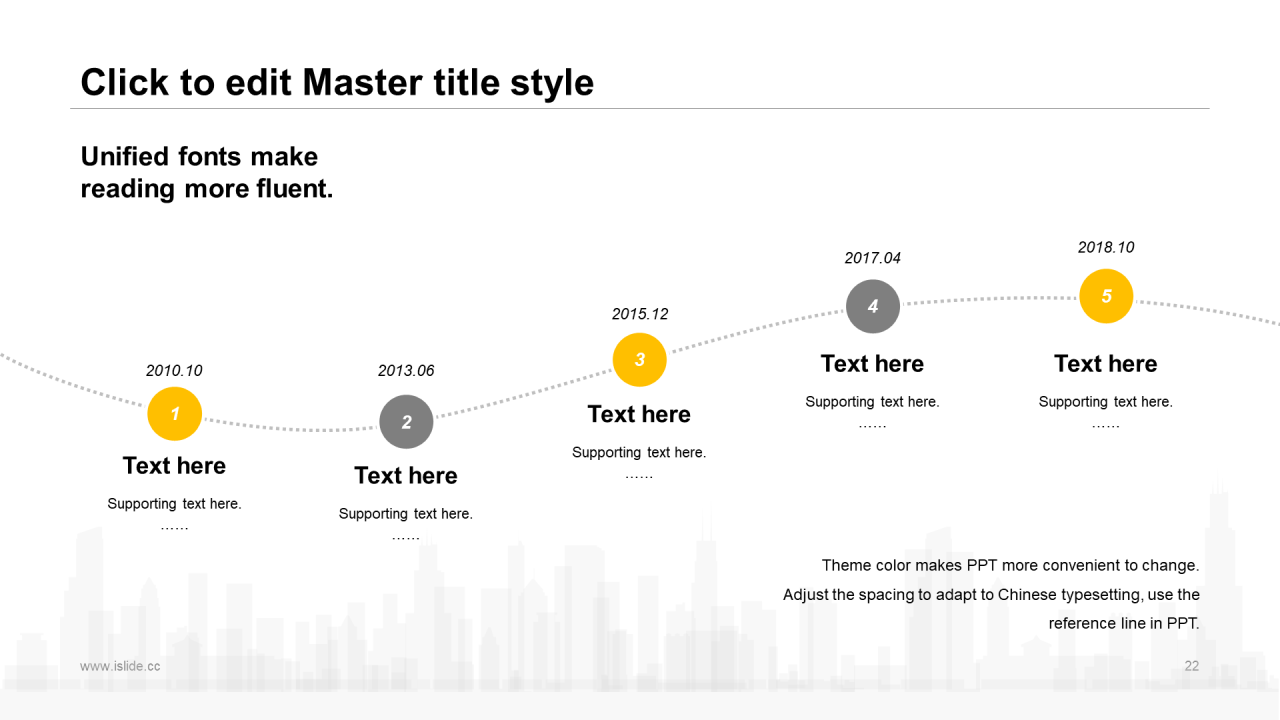 Click to edit Master title style

Unified fonts make reading more fluent.

2010.10
1
Text here
Supporting text here.
……

2013.06
2
Text here
Supporting text here.
……

2015.12
3
Text here
Supporting text here.
……

2017.04
4
Text here
Supporting text here.
……

2018.10
5
Text here
Supporting text here.
……

Theme color makes PPT more convenient to change. Adjust the spacing to adapt to Chinese typesetting, use the reference line in PPT.

www.islide.cc

22